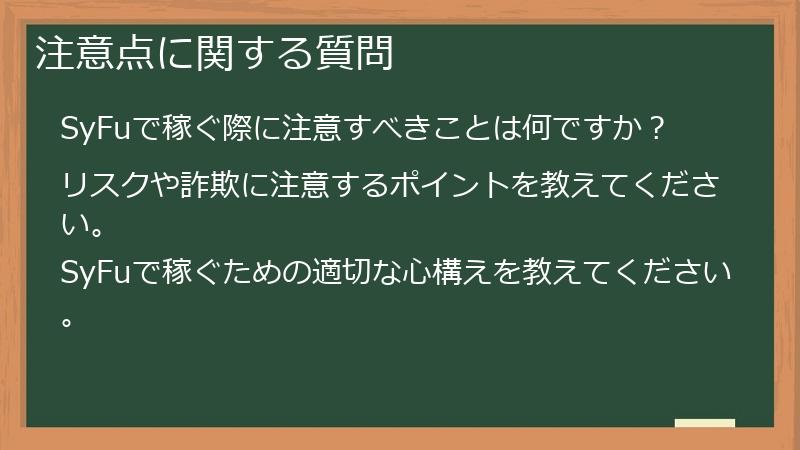 注意点に関する質問

SyFuで稼ぐ際に注意すべきことは何ですか？

リスクや詐欺に注意するポイントを教えてください。

SyFuで稼ぐための適切な心構えを教えてください。